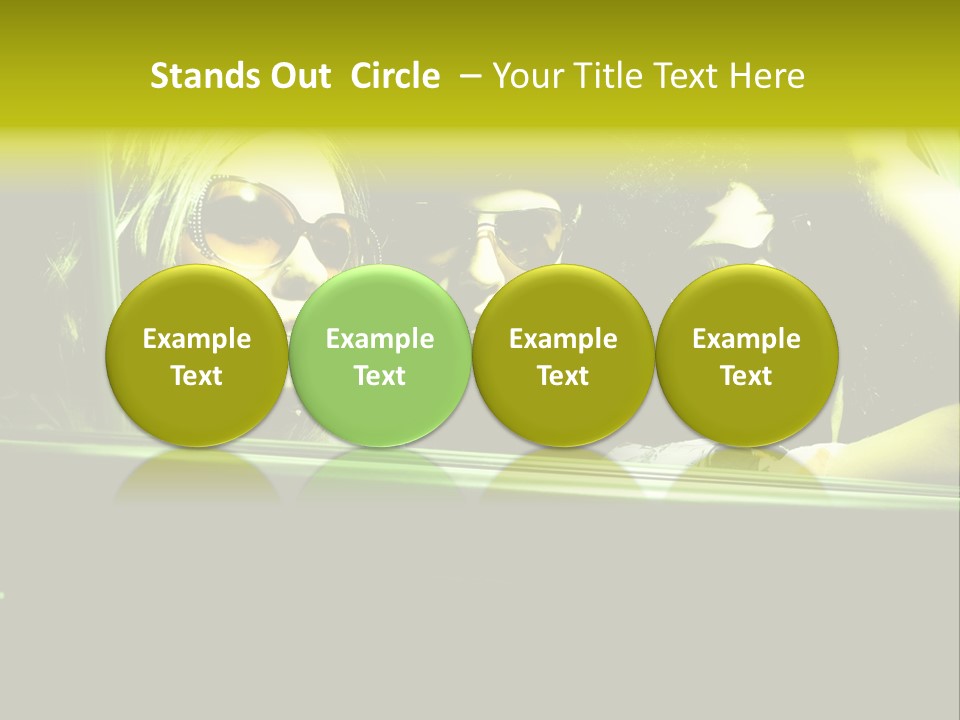 Stands Out  Circle  – Your Title Text Here

Example Text

Example Text

Example Text

Example Text